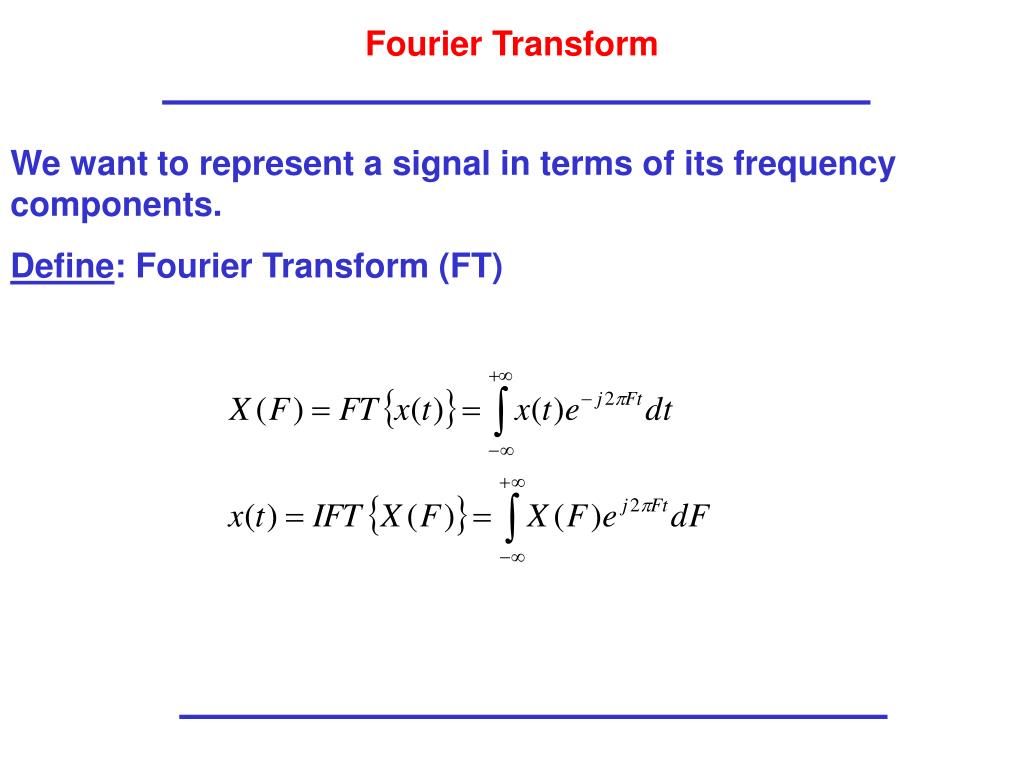 Fourier Transform

We want to represent a signal in terms of its frequency components.

Define: Fourier Transform (FT)

$X(F) = FT\{x(t)\} = \int_{-\infty}^{+\infty} x(t)e^{-j2\pi Ft}dt$

$x(t) = IFT\{X(F)\} = \int_{-\infty}^{+\infty} X(F)e^{j2\pi Ft}dF$